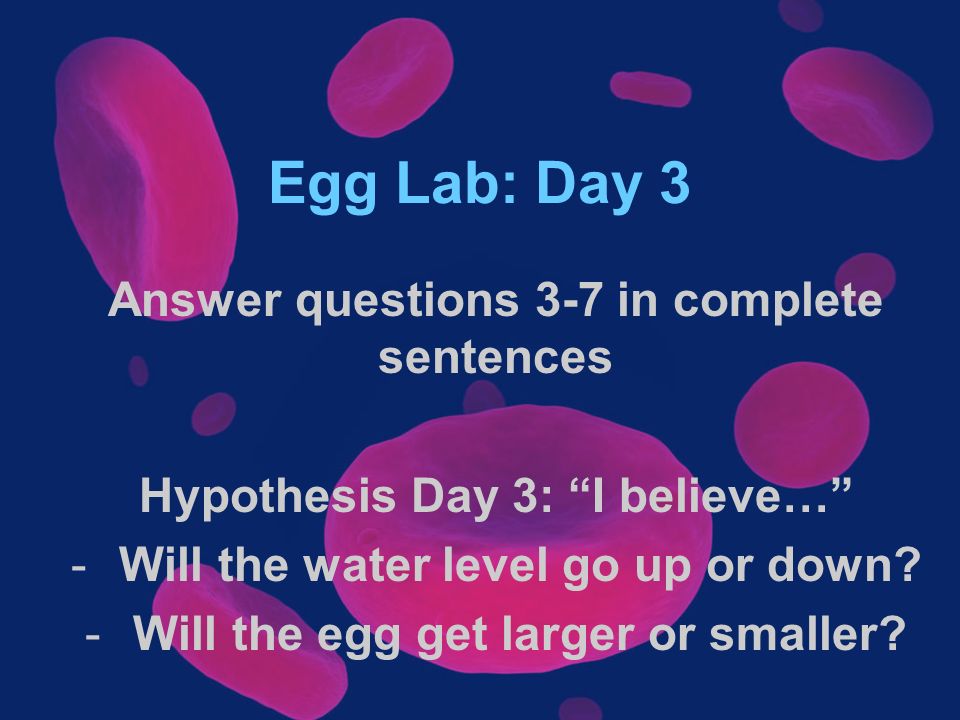 Egg Lab: Day 3

Answer questions 3-7 in complete sentences

Hypothesis Day 3: “I believe…”
- Will the water level go up or down?
- Will the egg get larger or smaller?